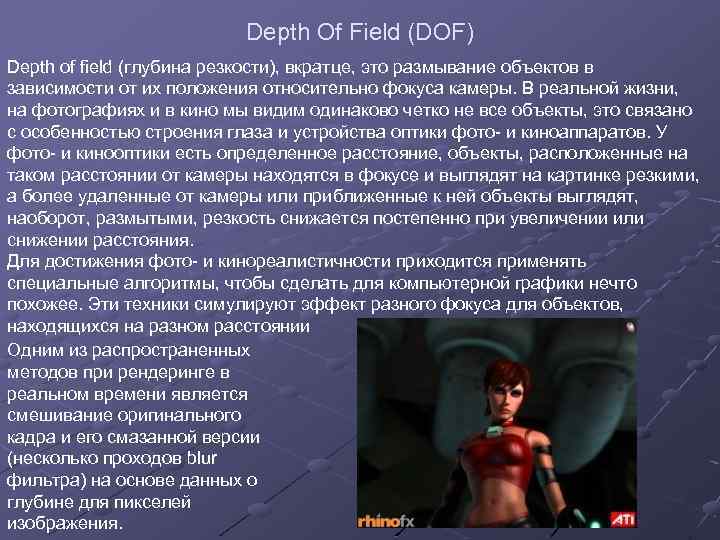 Depth Of Field (DOF)

Depth of field (глубина резкости), вкратце, это размывание объектов в зависимости от их положения относительно фокуса камеры. В реальной жизни, на фотографиях и в кино мы видим одинаково четко не все объекты, это связано с особенностью строения глаза и устройства оптики фото- и киноаппаратов. У фото- и кинооптики есть определенное расстояние, объекты, расположенные на таком расстоянии от камеры находятся в фокусе и выглядят на картинке резкими, а более удаленные от камеры или приближенные к ней объекты выглядят, наоборот, размытыми, резкость снижается постепенно при увеличении или снижении расстояния.
Для достижения фото- и кинореалистичности приходится применять специальные алгоритмы, чтобы сделать для компьютерной графики нечто похожее. Эти техники симулируют эффект разного фокуса для объектов, находящихся на разном расстоянии
Одним из распространенных методов при рендеринге в реальном времени является смешивание оригинального кадра и его смазанной версии (несколько проходов blur фильтра) на основе данных о глубине для пикселей изображения.

rhinofx

ATI